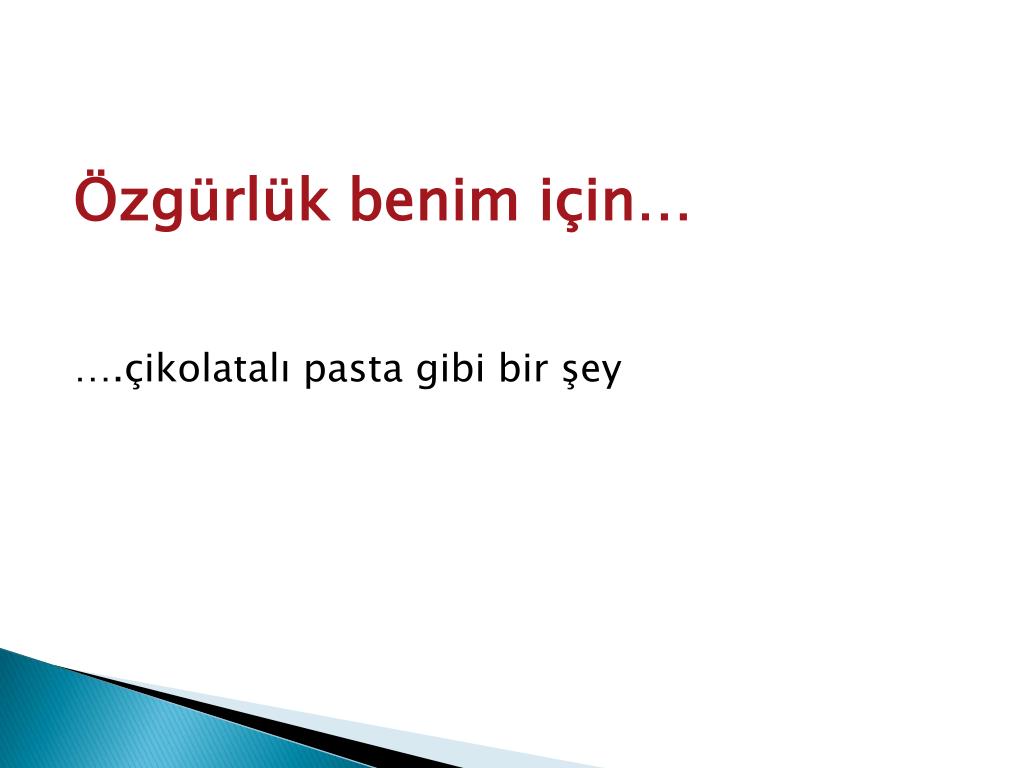 Özgürlük benim için…

….çikolatalı pasta gibi bir şey